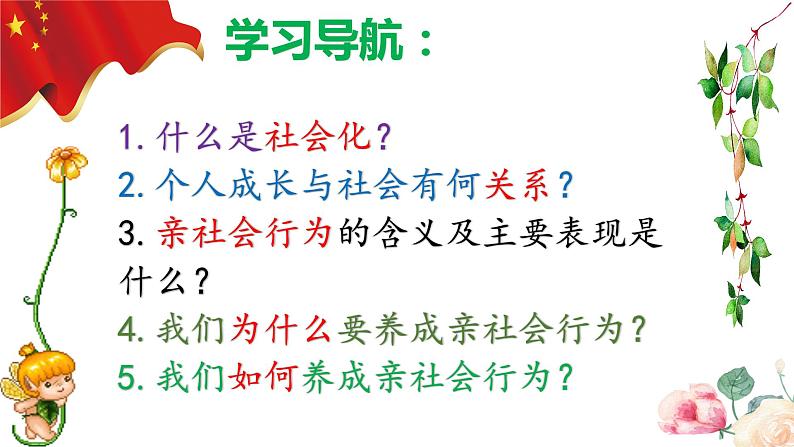 学习导航：

1. 什么是社会化？
2. 个人成长与社会有何关系？
3. 亲社会行为的含义及主要表现是什么？
4. 我们为什么要养成亲社会行为？
5. 我们如何养成亲社会行为？